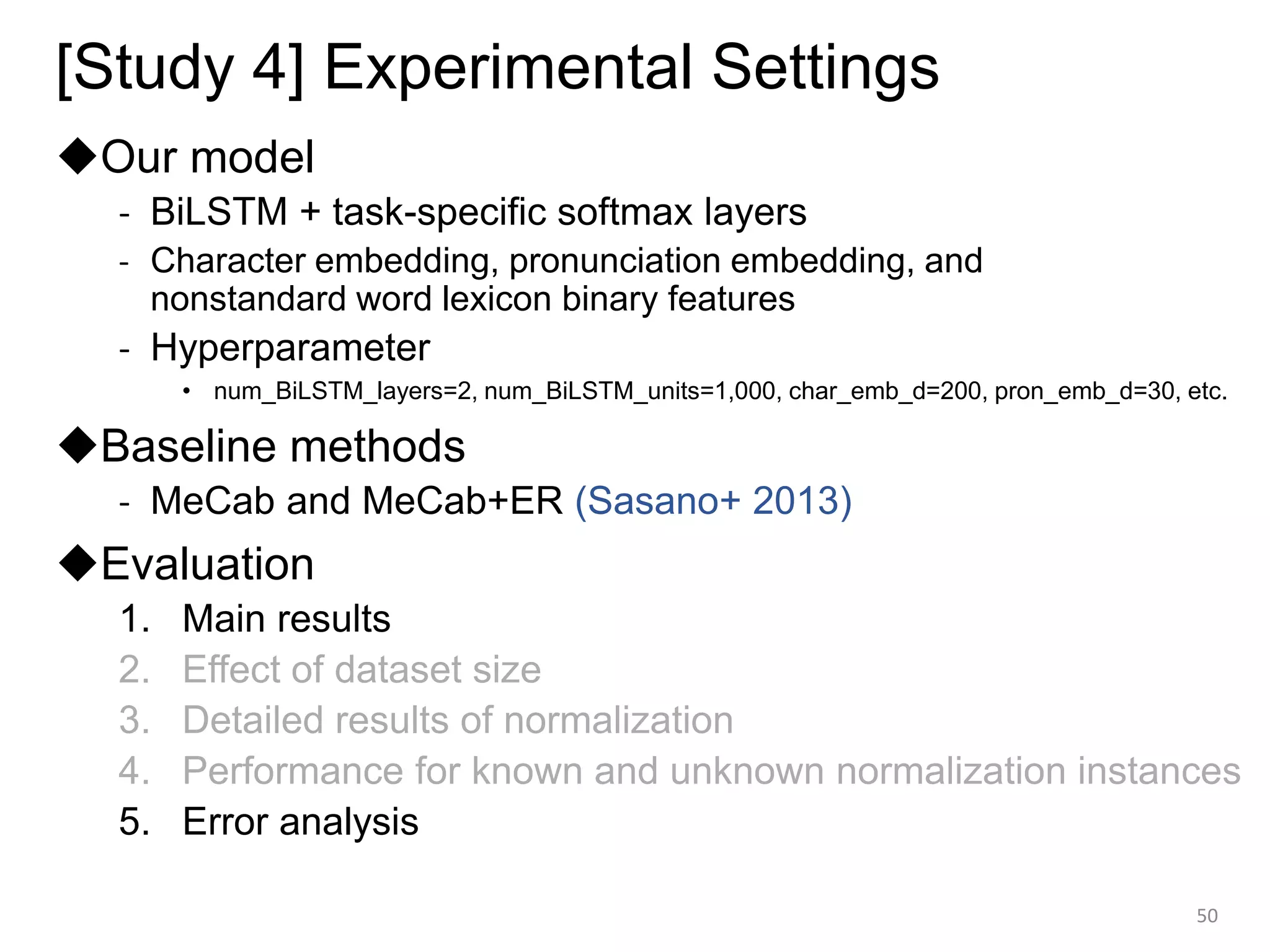 [Study 4] Experimental Settings

◆Our model

- BiLSTM + task-specific softmax layers
- Character embedding, pronunciation embedding, and nonstandard word lexicon binary features
- Hyperparameter
  • num_BiLSTM_layers=2, num_BiLSTM_units=1,000, char_emb_d=200, pron_emb_d=30, etc.

◆Baseline methods

- MeCab and MeCab+ER (Sasano+ 2013)

◆Evaluation

1. Main results
2. Effect of dataset size
3. Detailed results of normalization
4. Performance for known and unknown normalization instances
5. Error analysis

50